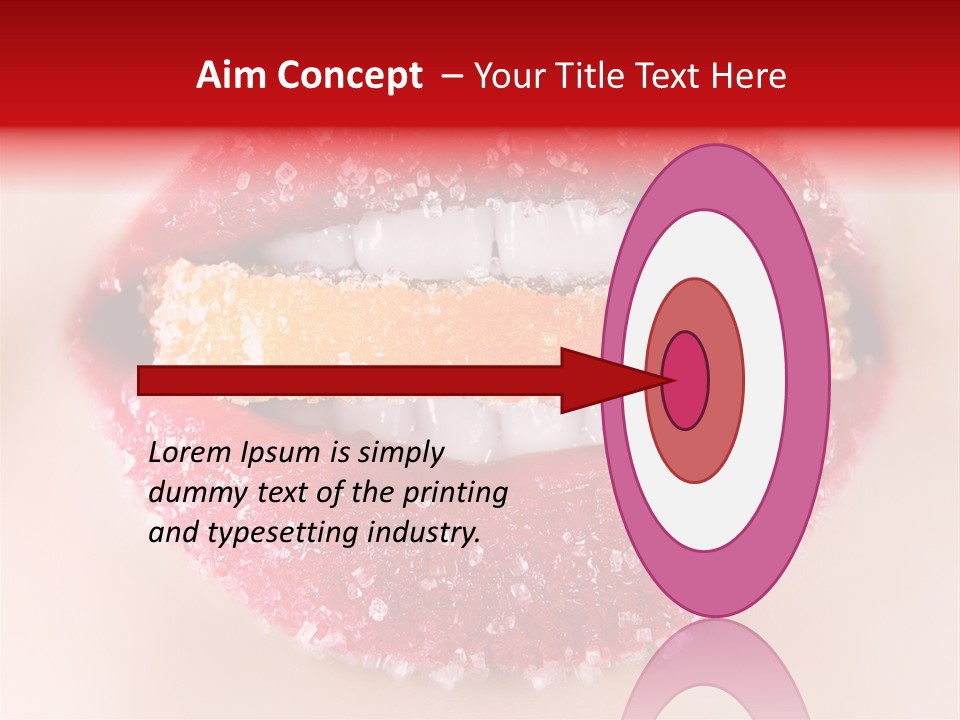 Aim Concept – Your Title Text Here

Lorem Ipsum is simply dummy text of the printing and typesetting industry.